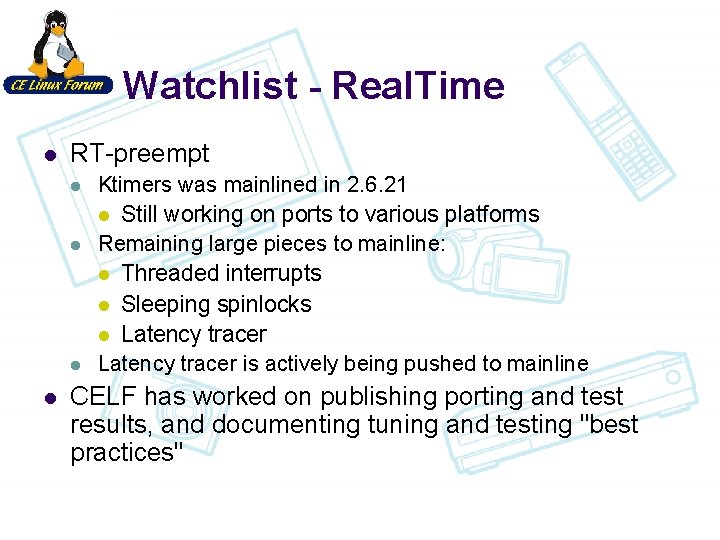 CE Linux Forum

Watchlist - RealTime

- RT-preempt
  - Ktimers was mainlined in 2.6.21
    - Still working on ports to various platforms
  - Remaining large pieces to mainline:
    - Threaded interrupts
    - Sleeping spinlocks
    - Latency tracer
  - Latency tracer is actively being pushed to mainline
- CELF has worked on publishing porting and test results, and documenting tuning and testing "best practices"